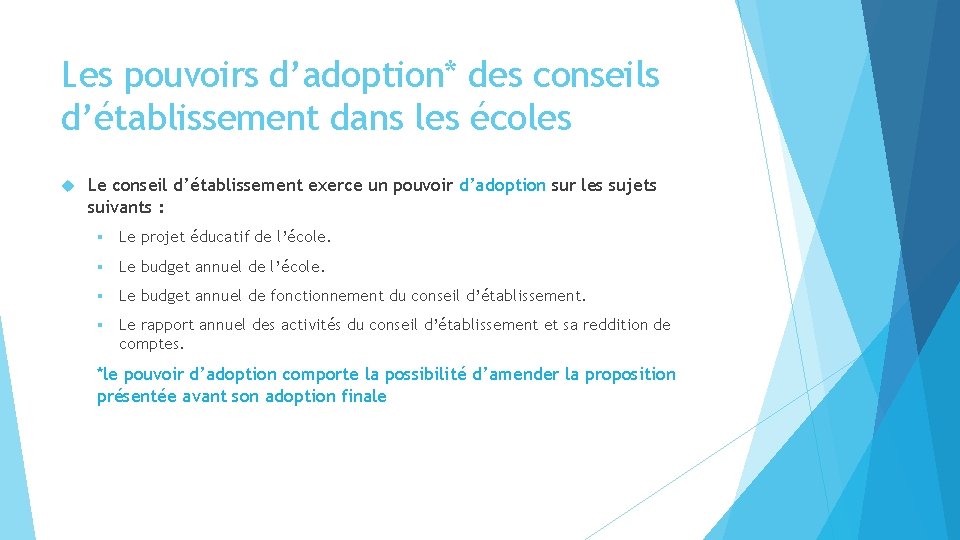 Les pouvoirs d’adoption* des conseils d’établissement dans les écoles

Le conseil d’établissement exerce un pouvoir d’adoption sur les sujets suivants :

Le projet éducatif de l’école.

Le budget annuel de l’école.

Le budget annuel de fonctionnement du conseil d’établissement.

Le rapport annuel des activités du conseil d’établissement et sa reddition de comptes.

*le pouvoir d’adoption comporte la possibilité d’amender la proposition présentée avant son adoption finale